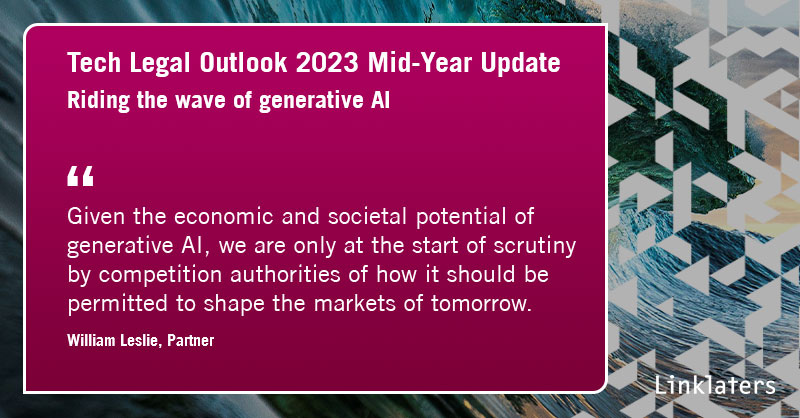 Tech Legal Outlook 2023 Mid-Year Update
Riding the wave of generative AI

“

Given the economic and societal potential of generative AI, we are only at the start of scrutiny by competition authorities of how it should be permitted to shape the markets of tomorrow.

William Leslie, Partner

Linklaters